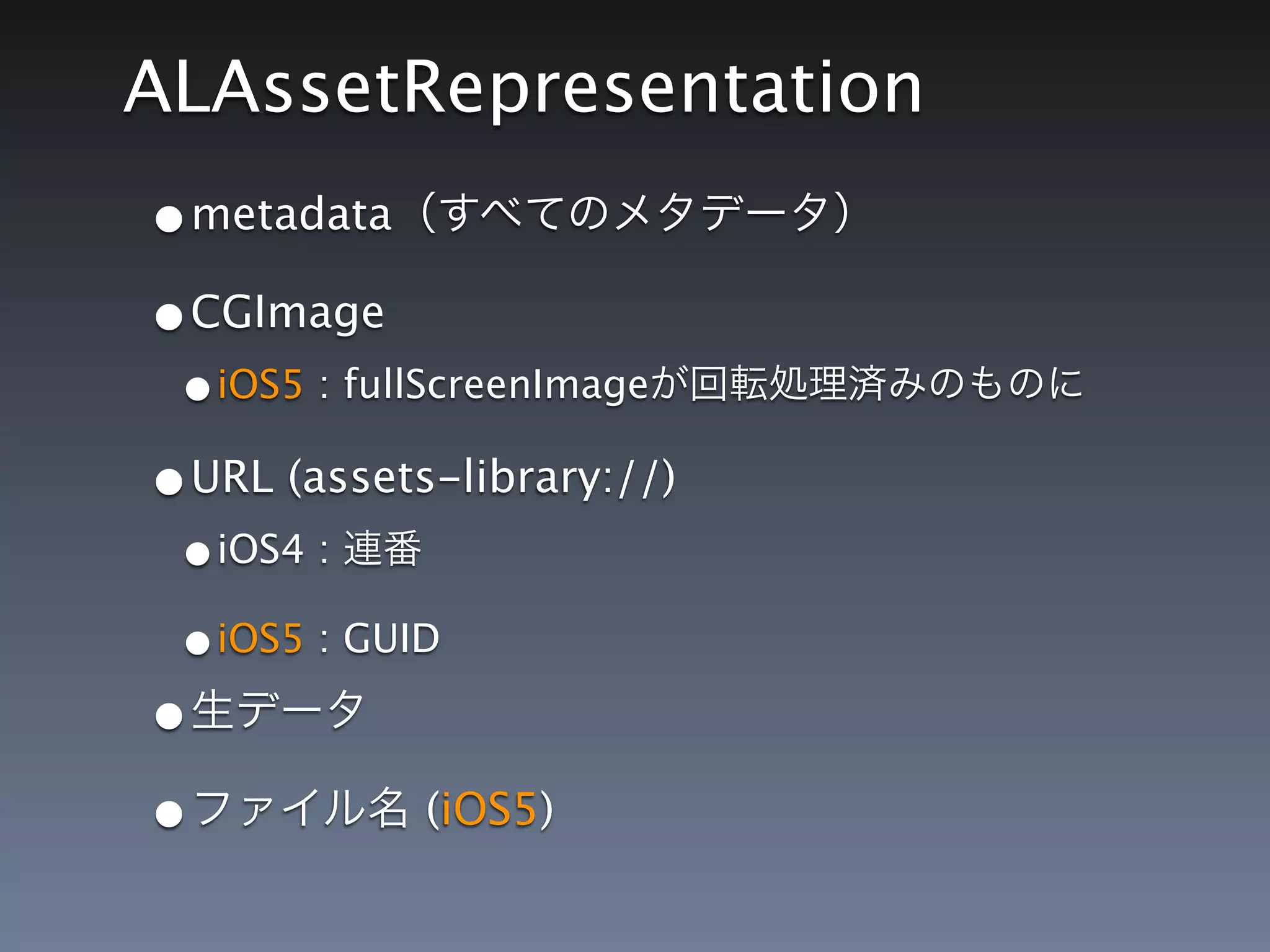 ALAssetRepresentation

• metadata（すべてのメタデータ）

• CGImage

• iOS5：fullScreenImageが回転処理済みのものに

• URL (assets-library://)

• iOS4：連番

• iOS5：GUID

• 生データ

• ファイル名 (iOS5)